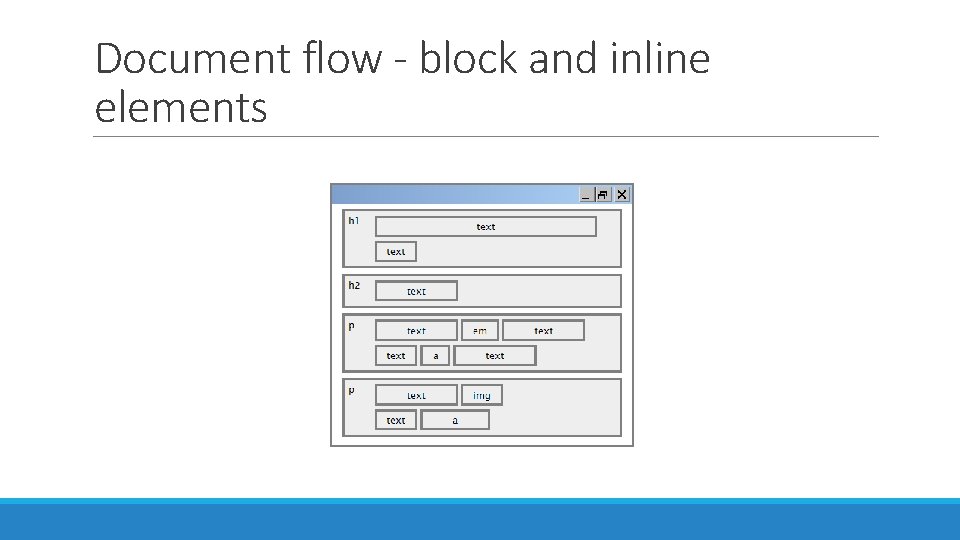 Document flow - block and inline elements

h1
text
text

h2
text

p
text
em
text
text
a
text

p
text
img
text
a